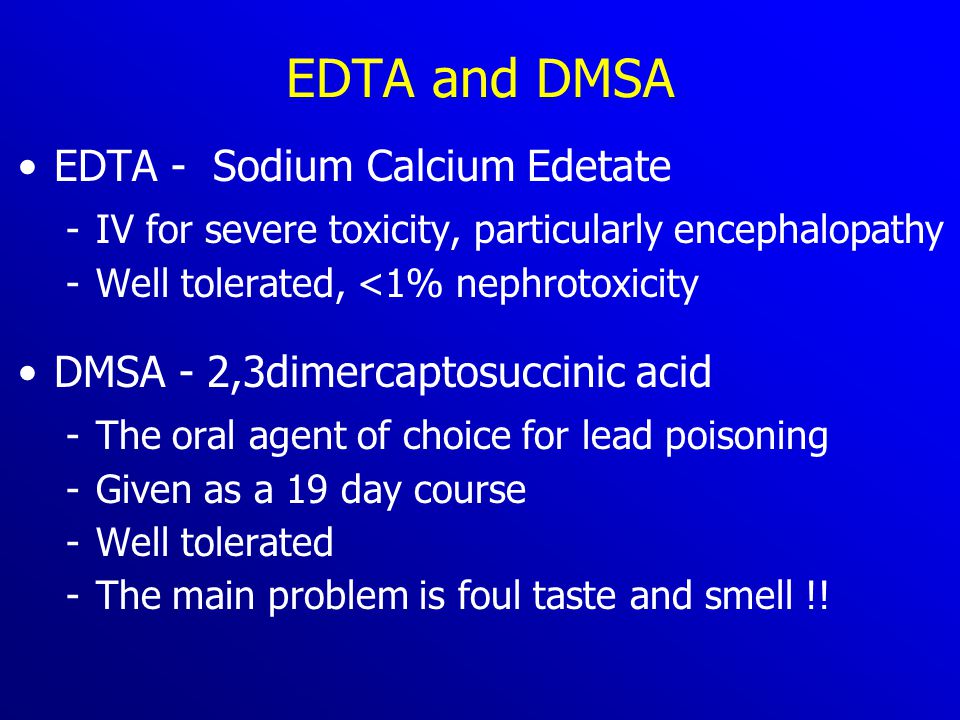 EDTA and DMSA

• EDTA - Sodium Calcium Edetate
 - IV for severe toxicity, particularly encephalopathy
 - Well tolerated, <1% nephrotoxicity

• DMSA - 2,3dimercaptosuccinic acid
 - The oral agent of choice for lead poisoning
 - Given as a 19 day course
 - Well tolerated
 - The main problem is foul taste and smell !!